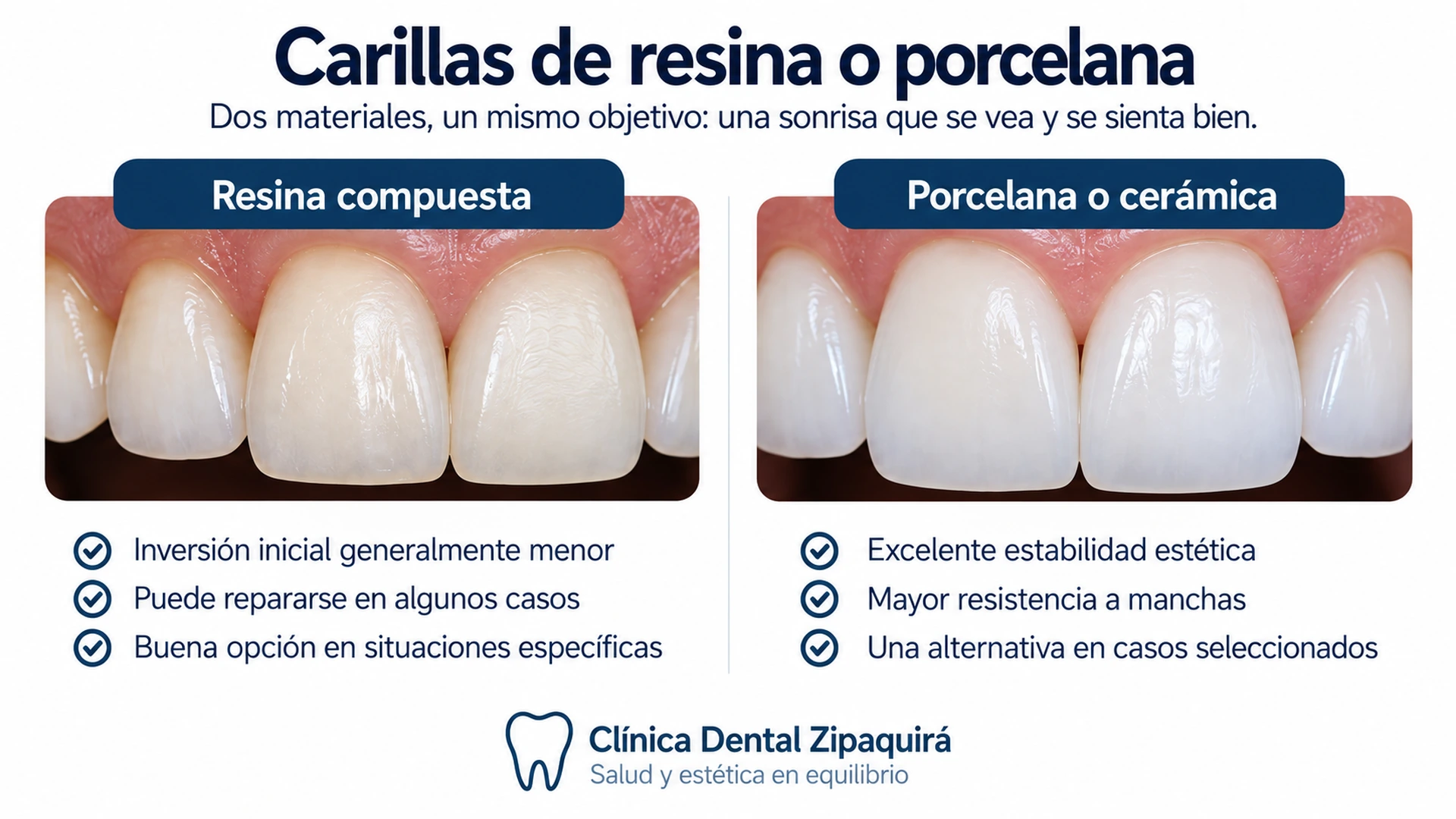 Carillas de resina o porcelana
Dos materiales, un mismo objetivo: una sonrisa que se vea y se sienta bien.

Resina compuesta

Inversión inicial generalmente menor
Puede repararse en algunos casos
Buena opción en situaciones específicas

Porcelana o cerámica

Excelente estabilidad estética
Mayor resistencia a manchas
Una alternativa en casos seleccionados

Clínica Dental Zipaquirá
Salud y estética en equilibrio